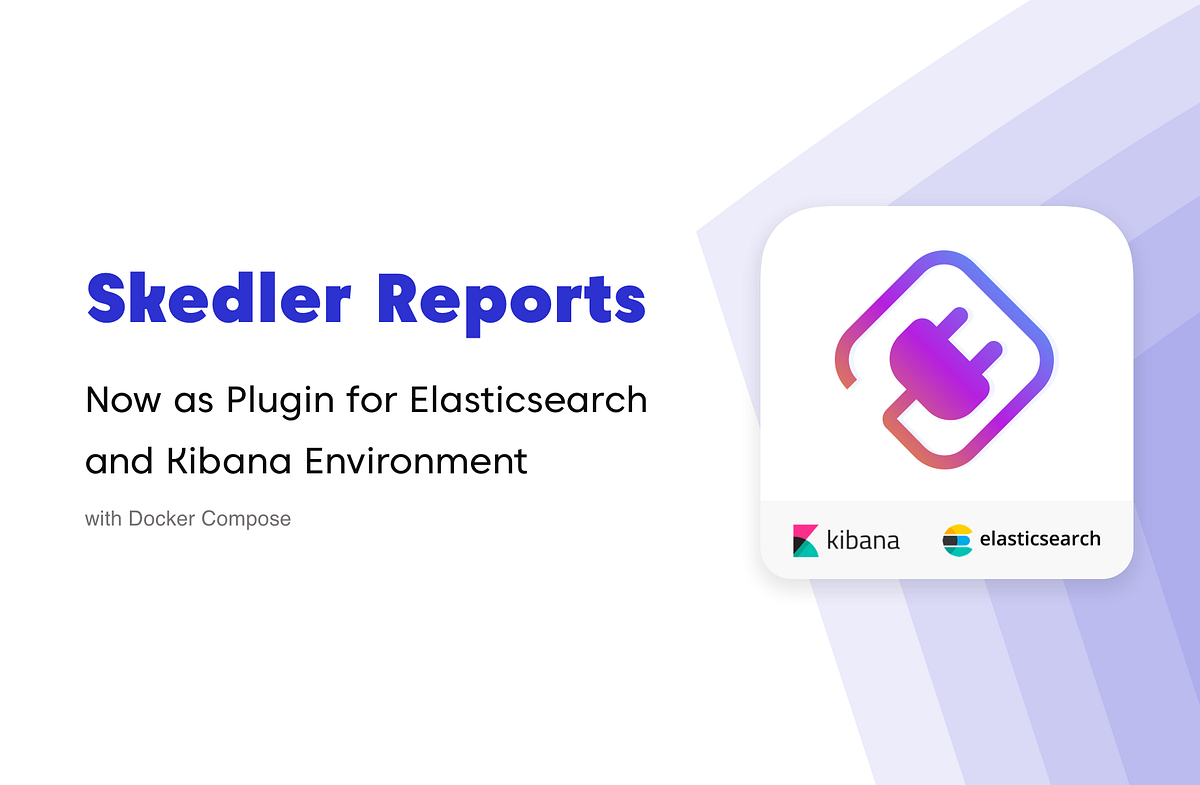 Skedler Reports

Now as Plugin for Elasticsearch and Kibana Environment

with Docker Compose

kibana

elasticsearch